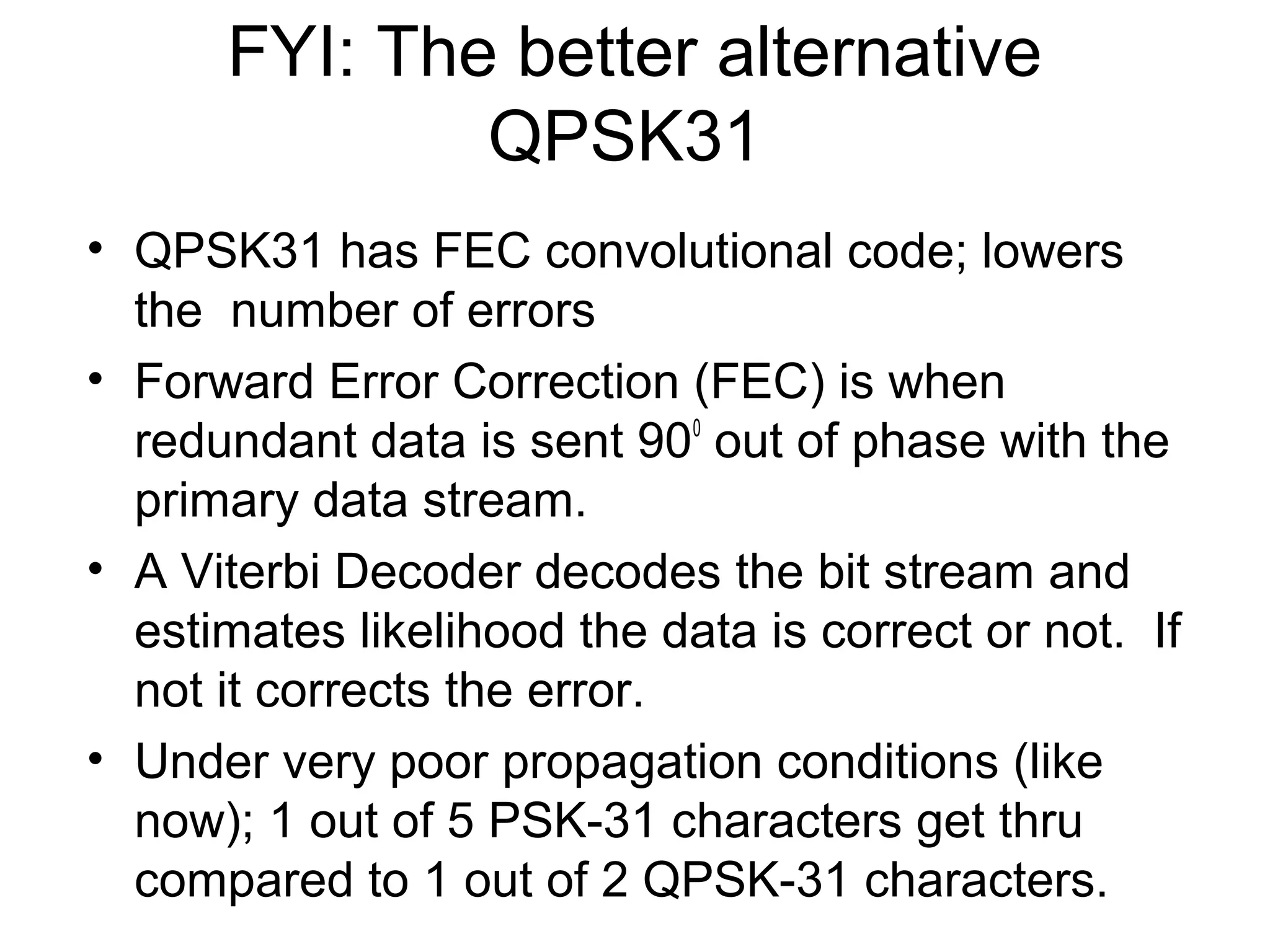 FYI: The better alternative QPSK31

• QPSK31 has FEC convolutional code; lowers the number of errors
• Forward Error Correction (FEC) is when redundant data is sent $90^0$ out of phase with the primary data stream.
• A Viterbi Decoder decodes the bit stream and estimates likelihood the data is correct or not. If not it corrects the error.
• Under very poor propagation conditions (like now); 1 out of 5 PSK-31 characters get thru compared to 1 out of 2 QPSK-31 characters.